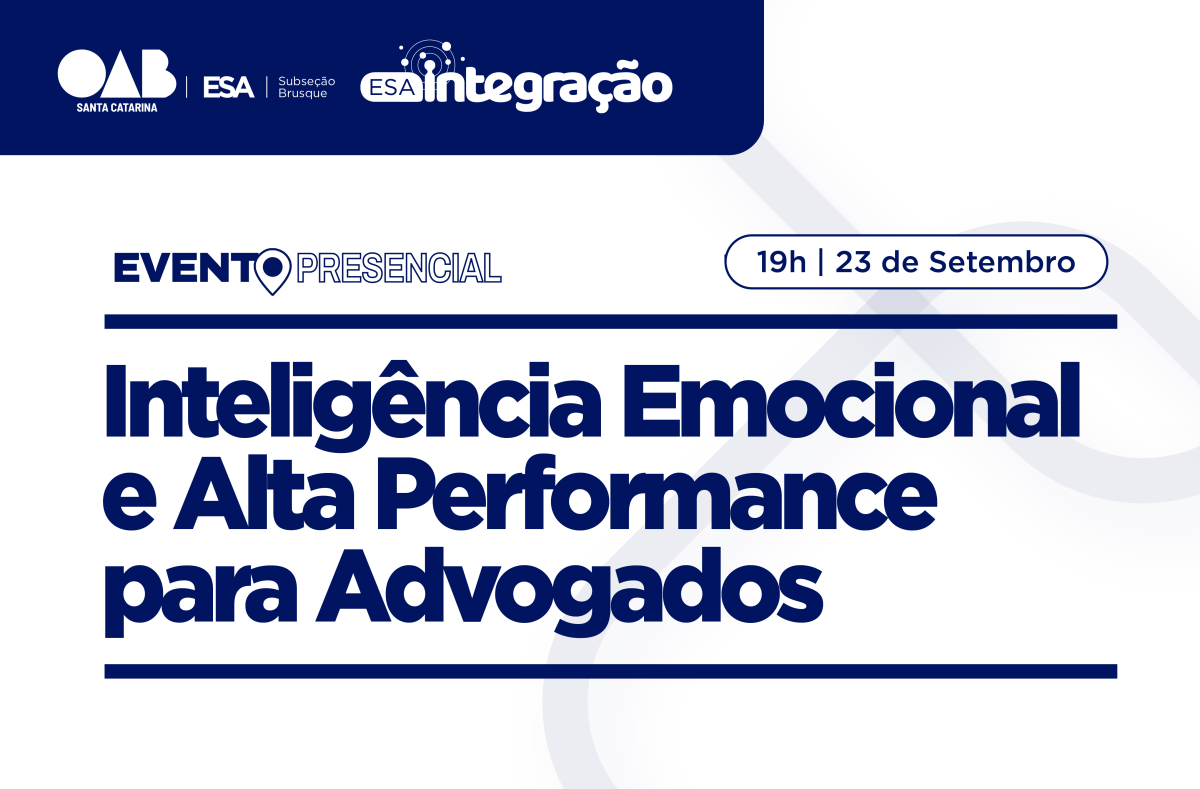 OAB SANTA CATARINA | ESA | Subseção Brusque

ESA integração

EVENTO PRESENCIAL

19h | 23 de Setembro

Inteligência Emocional e Alta Performance para Advogados